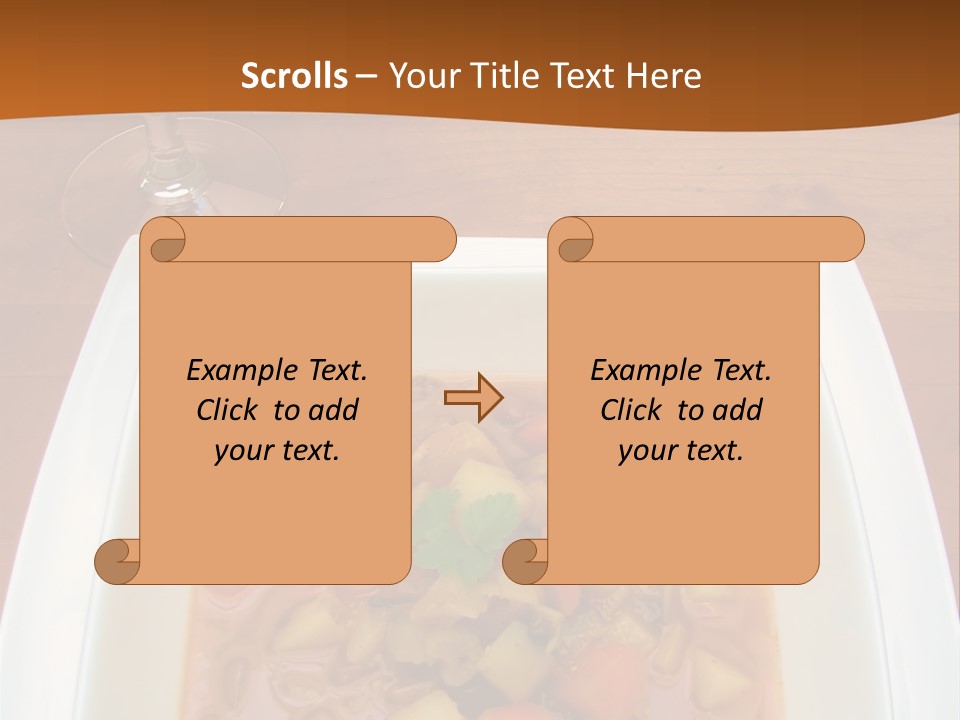 Scrolls – Your Title Text Here

Example Text. Click to add your text.

Example Text. Click to add your text.